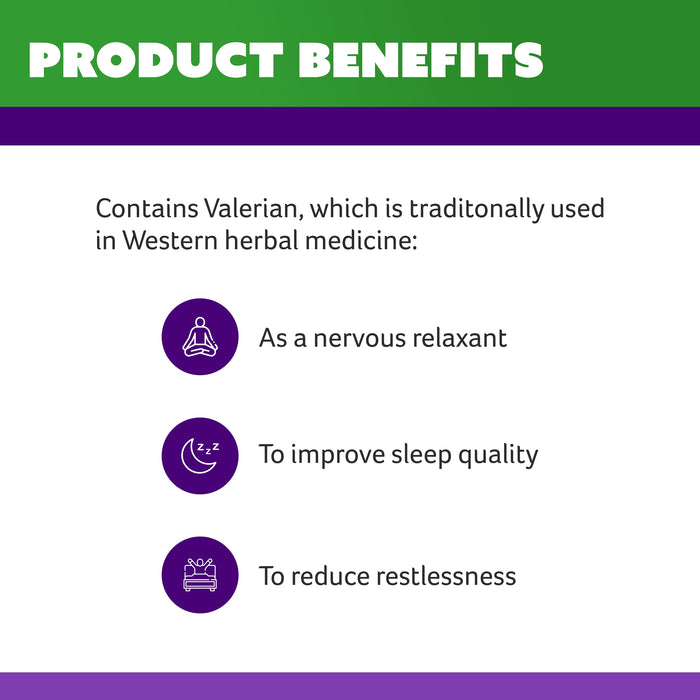 PRODUCT BENEFITS

Contains Valerian, which is traditonally used in Western herbal medicine:

As a nervous relaxant

To improve sleep quality

To reduce restlessness